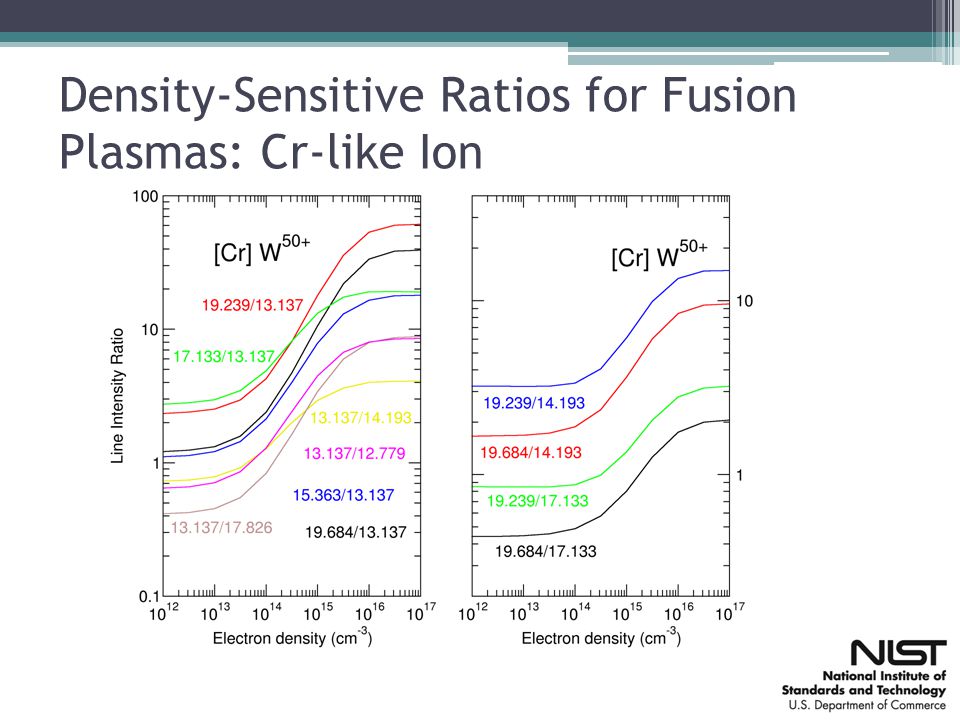 Density-Sensitive Ratios for Fusion Plasmas: Cr-like Ion

100

10

1

0.1

Line Intensity Ratio

[Cr] $W^{50+}$

19.239/13.137

17.133/13.137

13.137/14.193

13.137/12.779

15.363/13.137

13.137/17.826

19.684/13.137

$10^{12}$ $10^{13}$ $10^{14}$ $10^{15}$ $10^{16}$ $10^{17}$

Electron density ($cm^{-3}$)

[Cr] $W^{50+}$

10

1

19.239/14.193

19.684/14.193

19.239/17.133

19.684/17.133

$10^{12}$ $10^{13}$ $10^{14}$ $10^{15}$ $10^{16}$ $10^{17}$

Electron density ($cm^{-3}$)

NIST
National Institute of Standards and Technology
U.S. Department of Commerce